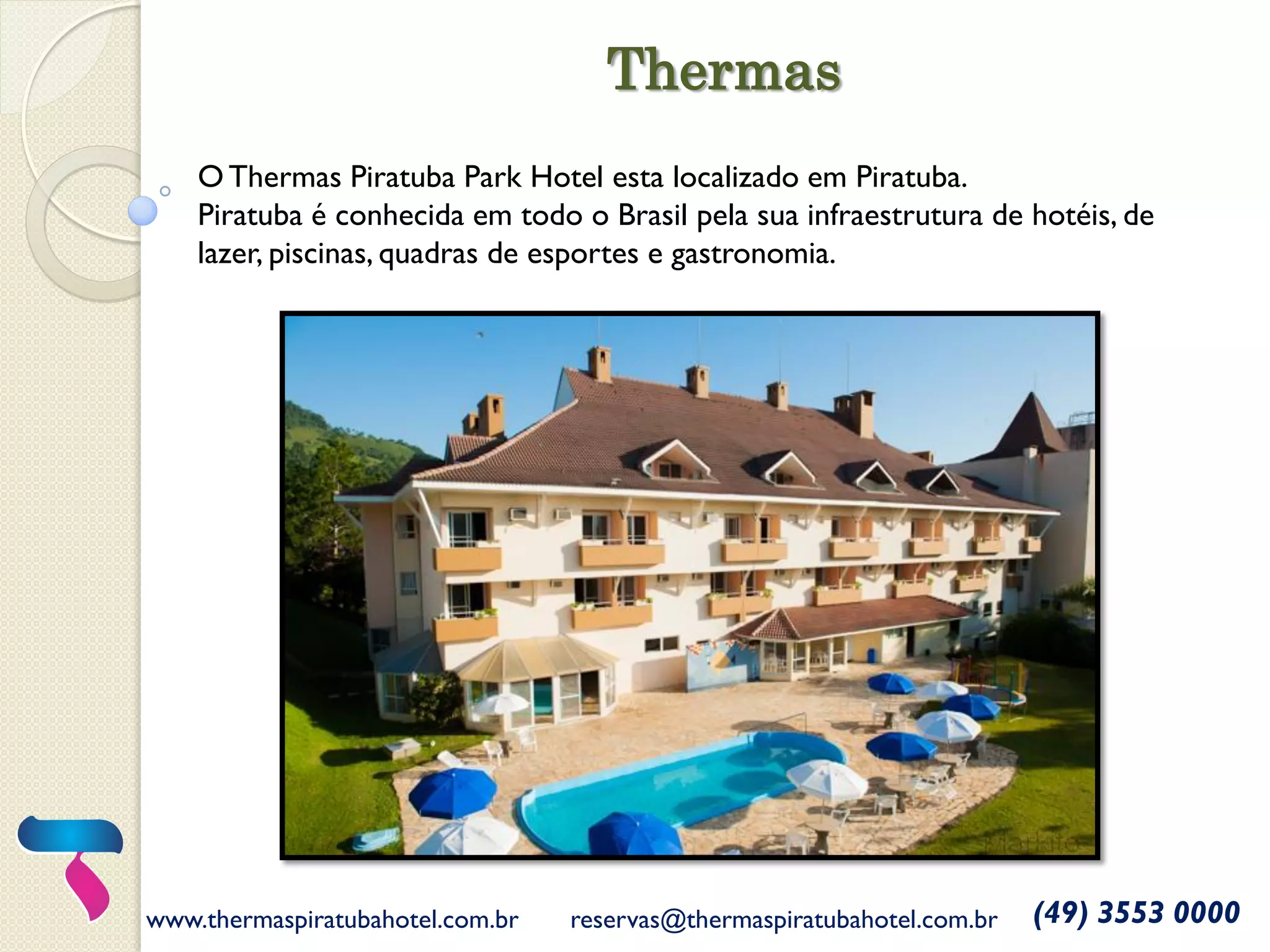 Thermas

O Thermas Piratuba Park Hotel esta localizado em Piratuba.
Piratuba é conhecida em todo o Brasil pela sua infraestrutura de hotéis, de lazer, piscinas, quadras de esportes e gastronomia.

www.thermaspiratubahotel.com.br reservas@thermaspiratubahotel.com.br (49) 3553 0000